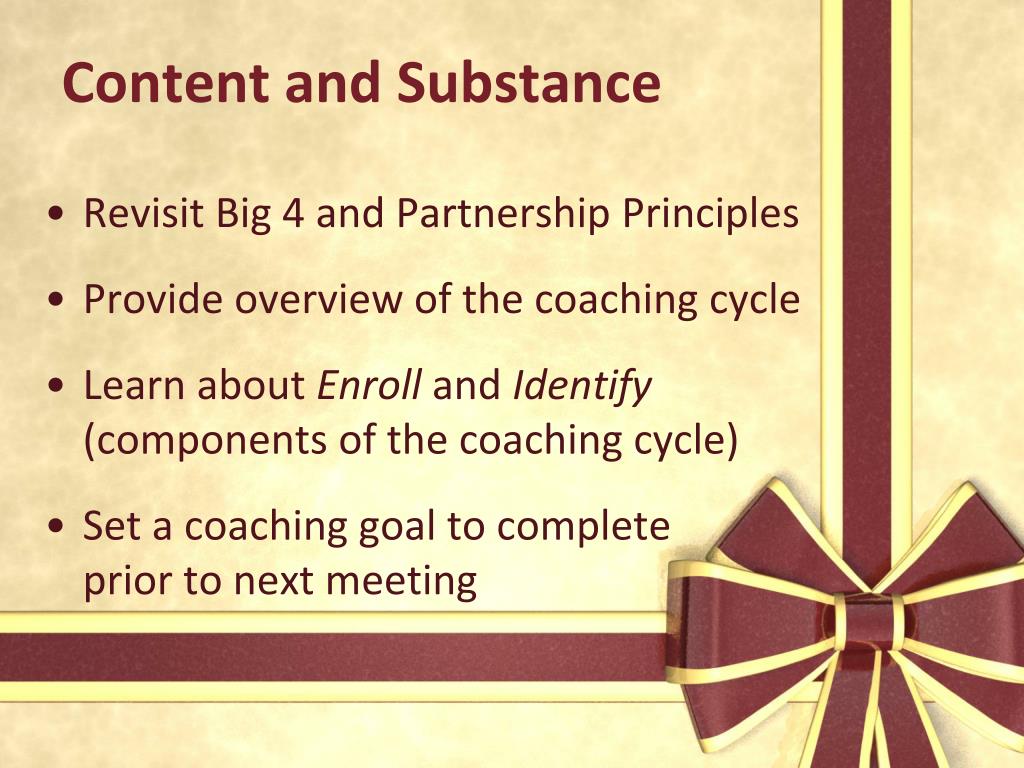 Content and Substance

• Revisit Big 4 and Partnership Principles

• Provide overview of the coaching cycle

• Learn about Enroll and Identify (components of the coaching cycle)

• Set a coaching goal to complete prior to next meeting